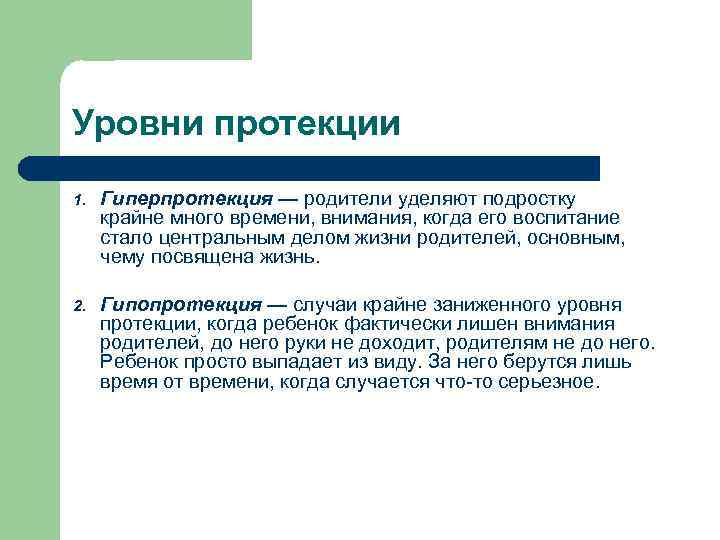 Уровни протекции

1. Гиперпротекция — родители уделяют подростку крайне много времени, внимания, когда его воспитание стало центральным делом жизни родителей, основным, чему посвящена жизнь.

2. Гипопротекция — случаи крайне заниженного уровня протекции, когда ребенок фактически лишен внимания родителей, до него руки не доходит, родителям не до него. Ребенок просто выпадает из виду. За него берутся лишь время от времени, когда случается что-то серьезное.